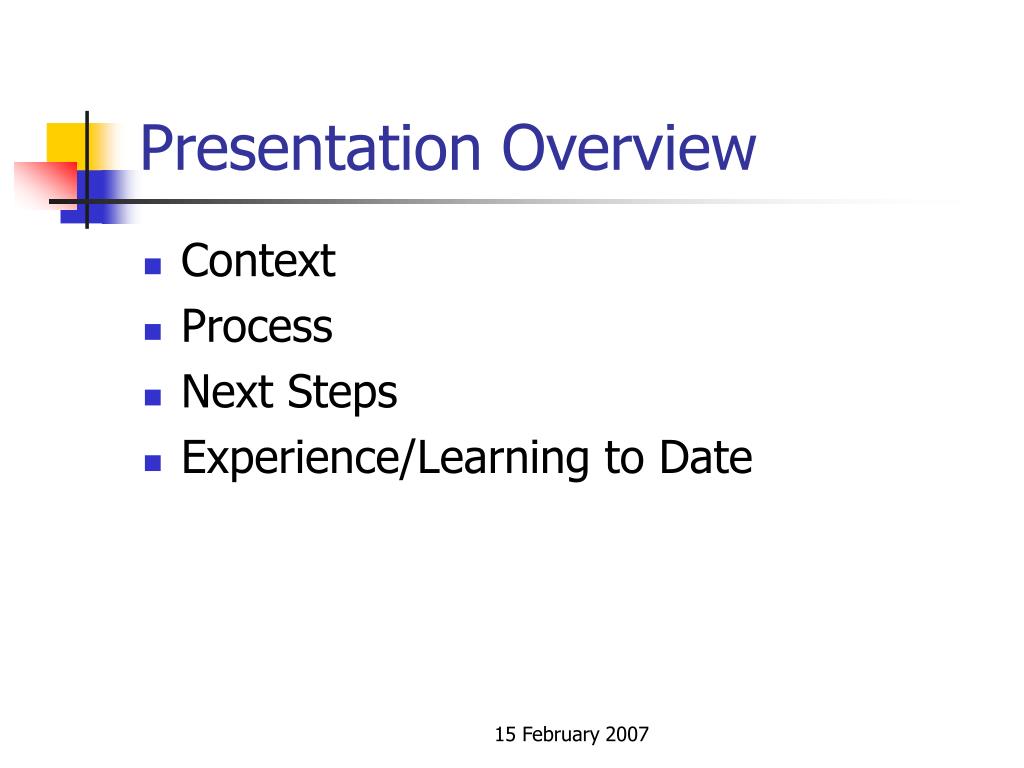 Presentation Overview

- Context
- Process
- Next Steps
- Experience/Learning to Date

15 February 2007